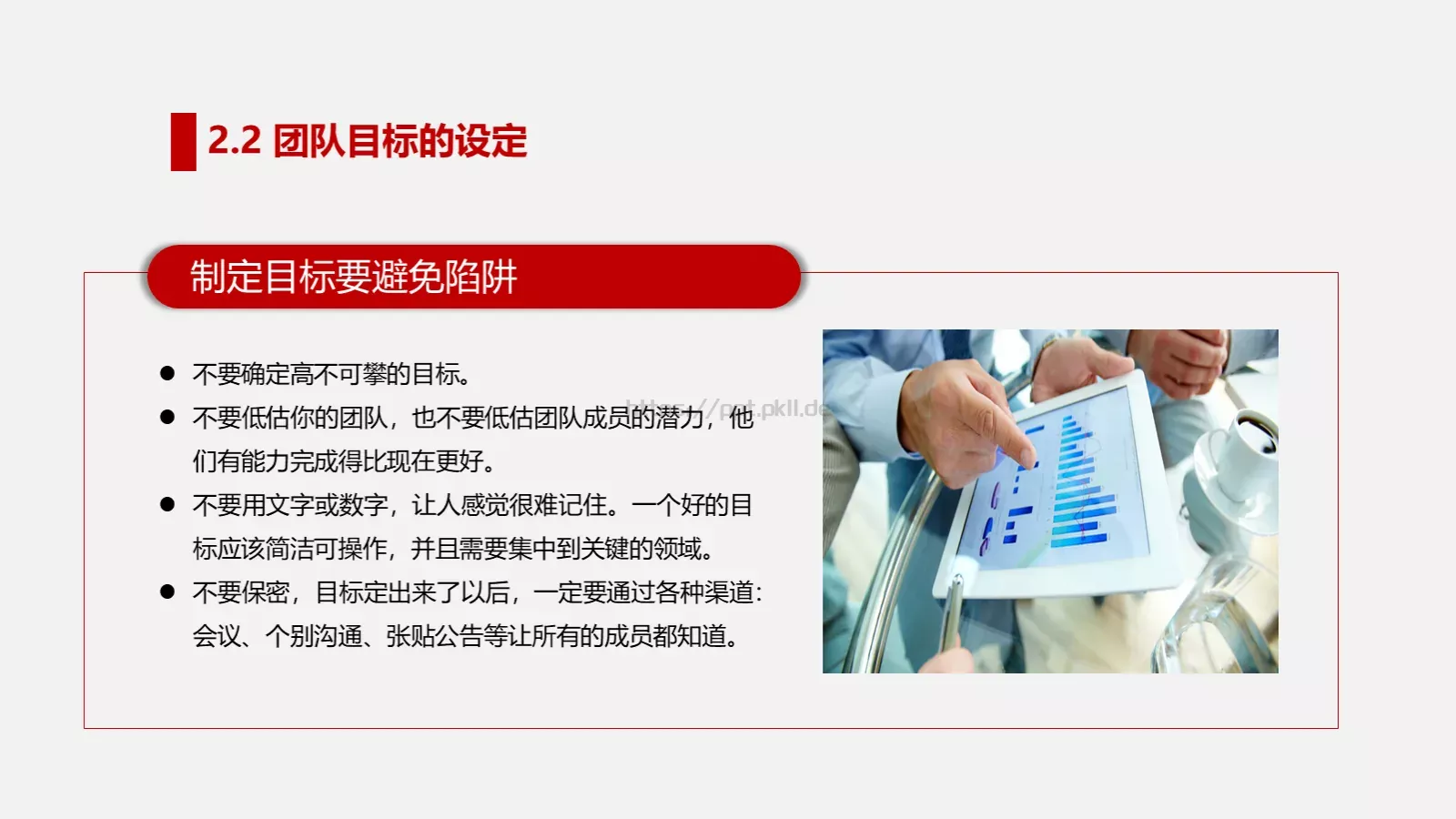 2.2 团队目标的设定

制定目标要避免陷阱

● 不要确定高不可攀的目标。

● 不要低估你的团队，也不要低估团队成员的潜力，他们有能力完成得比现在更好。

● 不要用文字或数字，让人感觉很难记住。一个好的目标应该简洁可操作，并且需要集中到关键的领域。

● 不要保密，目标定出来了以后，一定要通过各种渠道：会议、个别沟通、张贴公告等让所有的成员都知道。

https://ppt.pkll.de